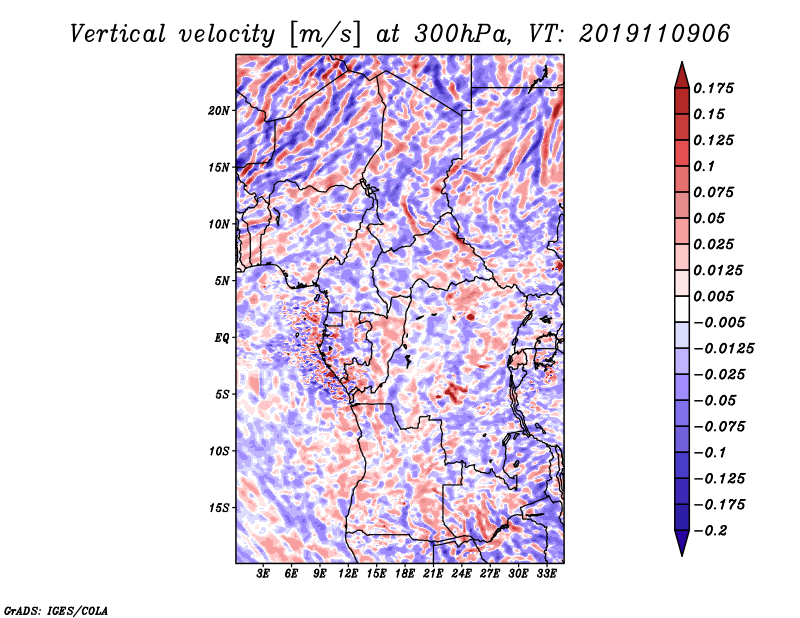 Vertical velocity [m/s] at 300hPa, VT: 2019110906

20N
15N
10N
5N
EQ
5S
10S
15S

3E 6E 9E 12E 15E 18E 21E 24E 27E 30E 33E

0.175
0.15
0.125
0.1
0.075
0.05
0.025
0.0125
0.005
−0.005
−0.0125
−0.025
−0.05
−0.075
−0.1
−0.125
−0.175
−0.2

GrADS: IGES/COLA